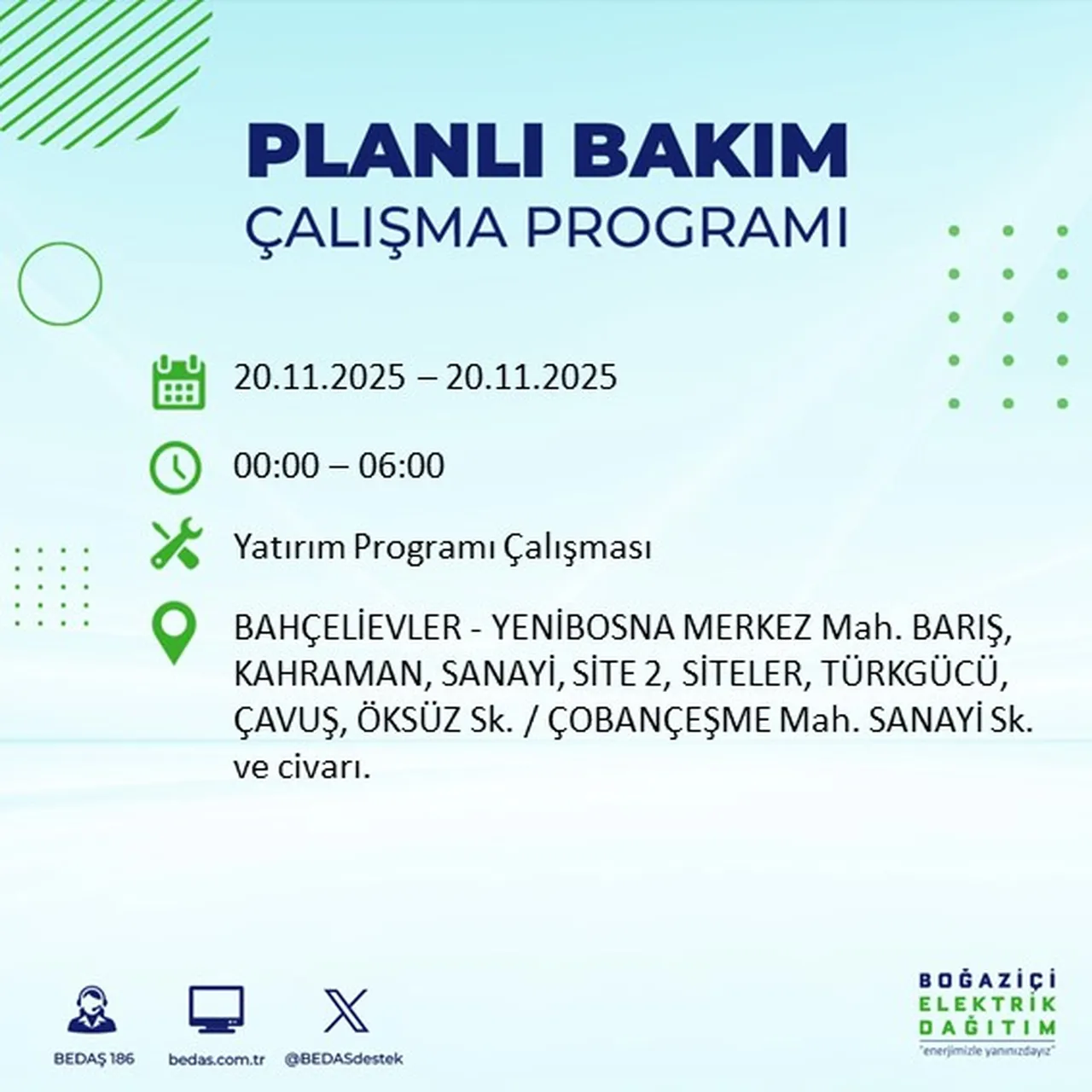 PLANLI BAKIM
ÇALIŞMA PROGRAMI

20.11.2025 – 20.11.2025

00:00 – 06:00

Yatırım Programı Çalışması

BAHÇELİEVLER - YENİBOSNA MERKEZ Mah. BARIŞ, KAHRAMAN, SANAYİ, SİTE 2, SİTELER, TÜRKGÜCÜ, ÇAVUŞ, ÖKSÜZ Sk. / ÇOBANÇEŞME Mah. SANAYİ Sk. ve civarı.

BEDAŞ 186

bedas.com.tr

@BEDASdestek

BOĞAZİÇİ
ELEKTRİK
DAĞITIM
"enerjimizle yanınızdayız"